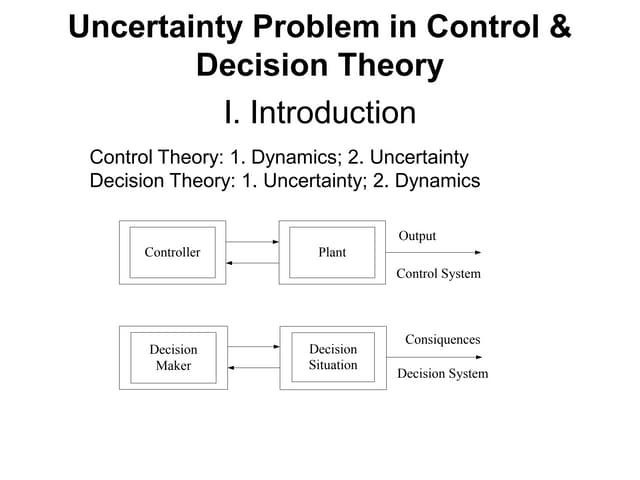 Uncertainty Problem in Control & Decision Theory

I. Introduction

Control Theory: 1. Dynamics; 2. Uncertainty
Decision Theory: 1. Uncertainty; 2. Dynamics

Controller

Plant

Output

Control System

Decision Maker

Decision Situation

Consiquences

Decision System